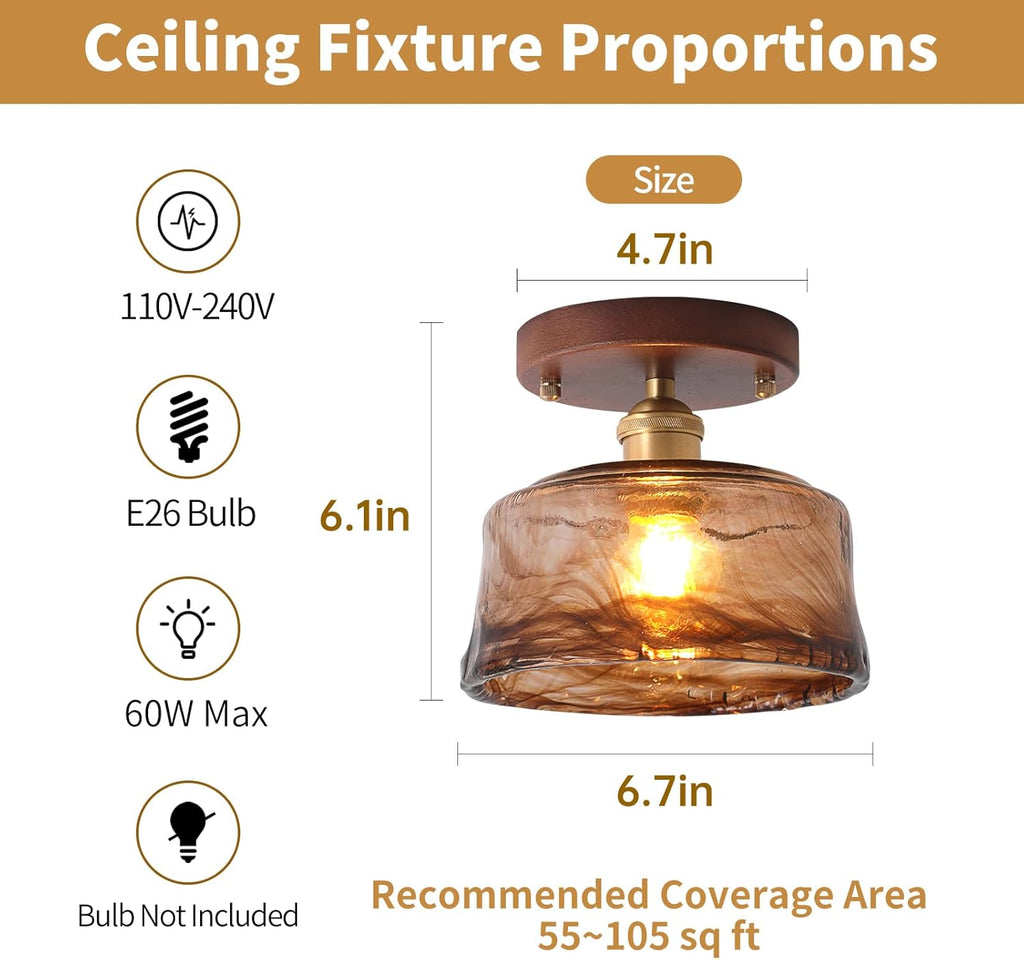 Ceiling Fixture Proportions

110V-240V

E26 Bulb

60W Max

Bulb Not Included

Size

4.7in

6.1in

6.7in

Recommended Coverage Area
55~105 sq ft